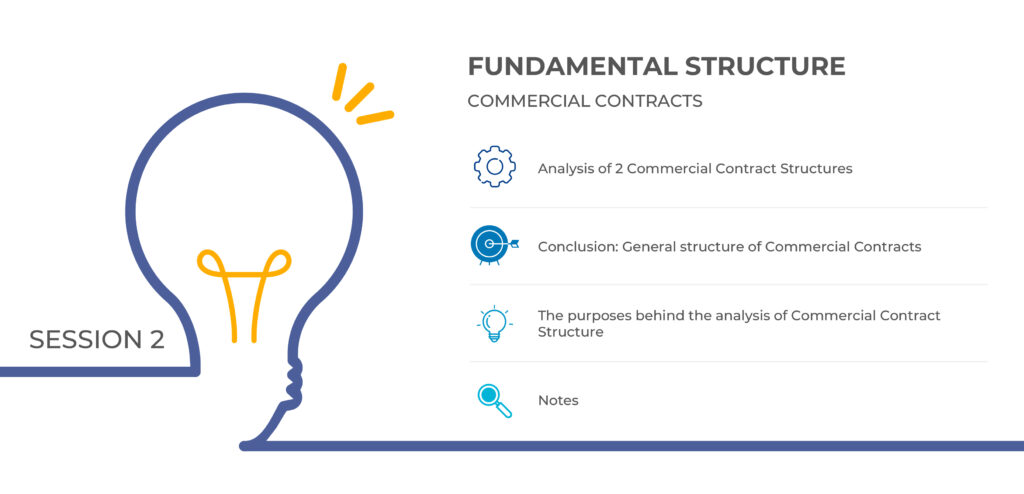 SESSION 2

FUNDAMENTAL STRUCTURE

COMMERCIAL CONTRACTS

Analysis of 2 Commercial Contract Structures

Conclusion: General structure of Commercial Contracts

The purposes behind the analysis of Commercial Contract Structure

Notes